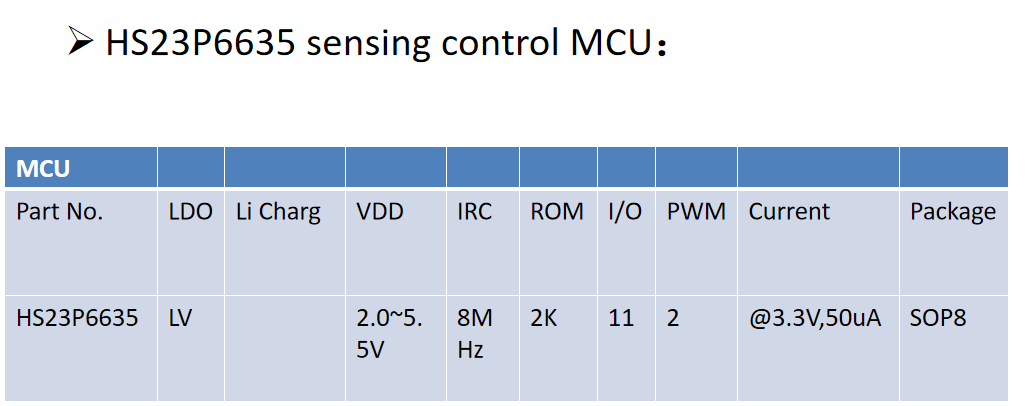 ➢ HS23P6635 sensing control MCU：

| MCU | | | | | | | | | |
|---|---|---|---|---|---|---|---|---|---|
| Part No. | LDO | Li Charg | VDD | IRC | ROM | I/O | PWM | Current | Package |
| HS23P6635 | LV | | 2.0~5.5V | 8MHz | 2K | 11 | 2 | @3.3V,50uA | SOP8 |